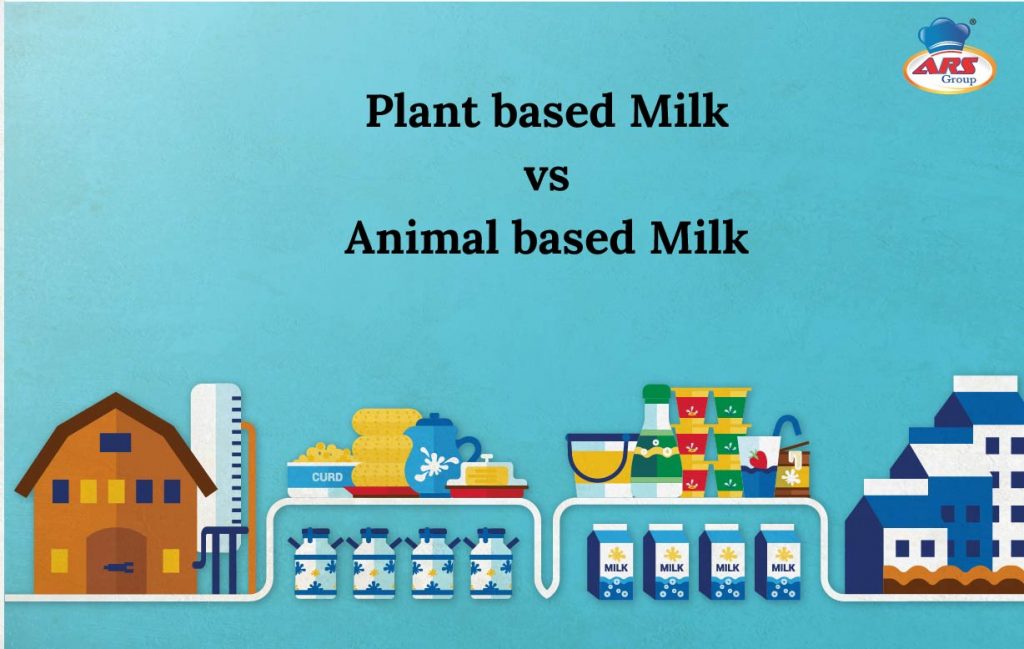 ARS Group

Plant based Milk
vs
Animal based Milk

CURD

MILK MILK MILK MILK